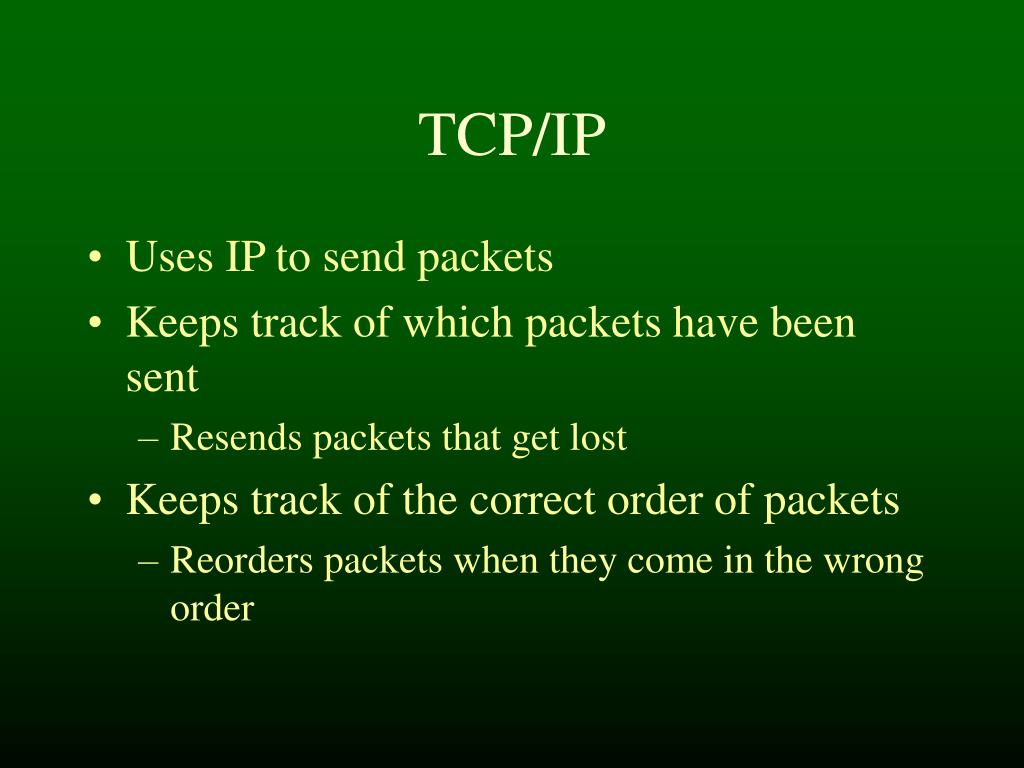 TCP/IP

• Uses IP to send packets
• Keeps track of which packets have been sent
– Resends packets that get lost
• Keeps track of the correct order of packets
– Reorders packets when they come in the wrong order